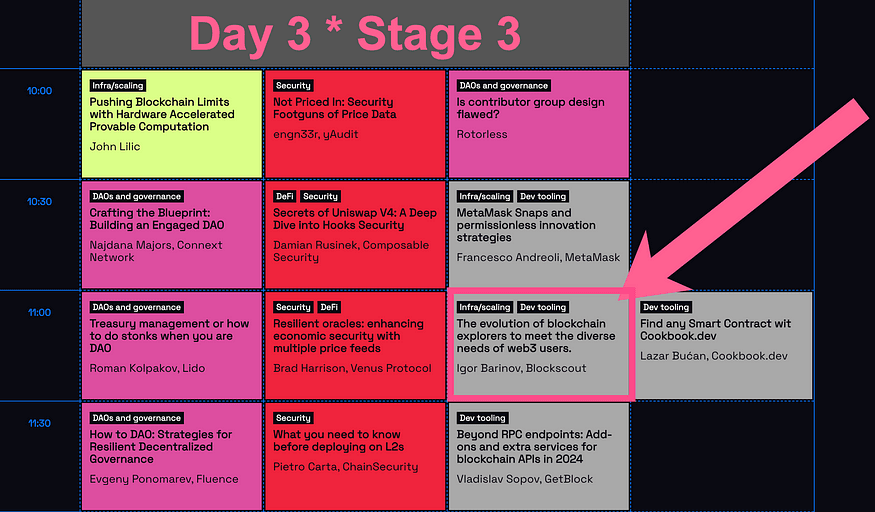 Day 3 * Stage 3

10:00

Infra/scaling
Pushing Blockchain Limits with Hardware Accelerated Provable Computation
John Lilic

Security
Not Priced In: Security Footguns of Price Data
engn33r, yAudit

DAOs and governance
Is contributor group design flawed?
Rotorless

10:30

DAOs and governance
Crafting the Blueprint: Building an Engaged DAO
Najdana Majors, Connext Network

DeFi Security
Secrets of Uniswap V4: A Deep Dive into Hooks Security
Damian Rusinek, Composable Security

Infra/scaling Dev tooling
MetaMask Snaps and permissionless innovation strategies
Francesco Andreoli, MetaMask

11:00

DAOs and governance
Treasury management or how to do stonks when you are DAO
Roman Kolpakov, Lido

Security DeFi
Resilient oracles: enhancing economic security with multiple price feeds
Brad Harrison, Venus Protocol

Infra/scaling Dev tooling
The evolution of blockchain explorers to meet the diverse needs of web3 users.
Igor Barinov, Blockscout

Dev tooling
Find any Smart Contract wit Cookbook.dev
Lazar Bućan, Cookbook.dev

11:30

DAOs and governance
How to DAO: Strategies for Resilient Decentralized Governance
Evgeny Ponomarev, Fluence

Security
What you need to know before deploying on L2s
Pietro Carta, ChainSecurity

Dev tooling
Beyond RPC endpoints: Add-ons and extra services for blockchain APIs in 2024
Vladislav Sopov, GetBlock